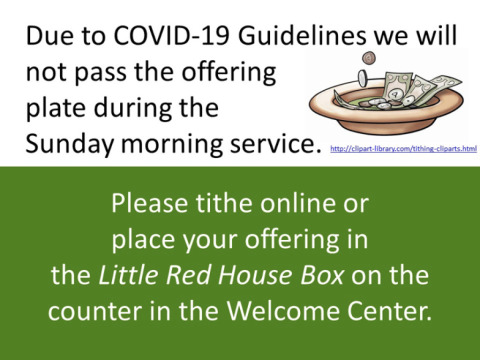 Due to COVID-19 Guidelines we will not pass the offering plate during the Sunday morning service.

http://clipart-library.com/tithing-cliparts.html

Please tithe online or place your offering in the Little Red House Box on the counter in the Welcome Center.